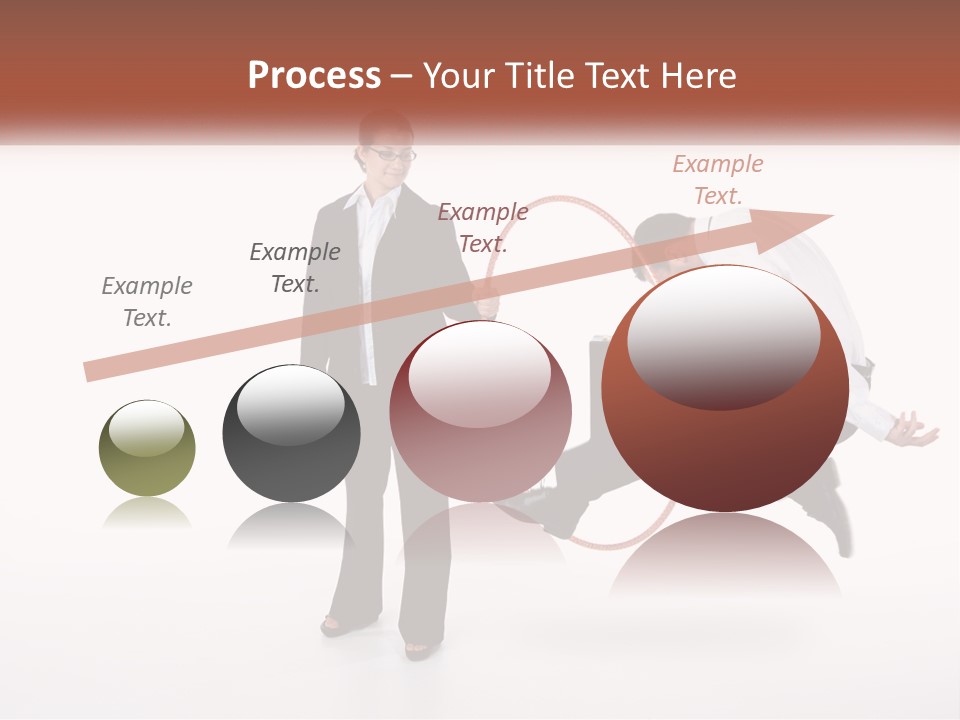 Process – Your Title Text Here

Example Text.

Example Text.

Example Text.

Example Text.